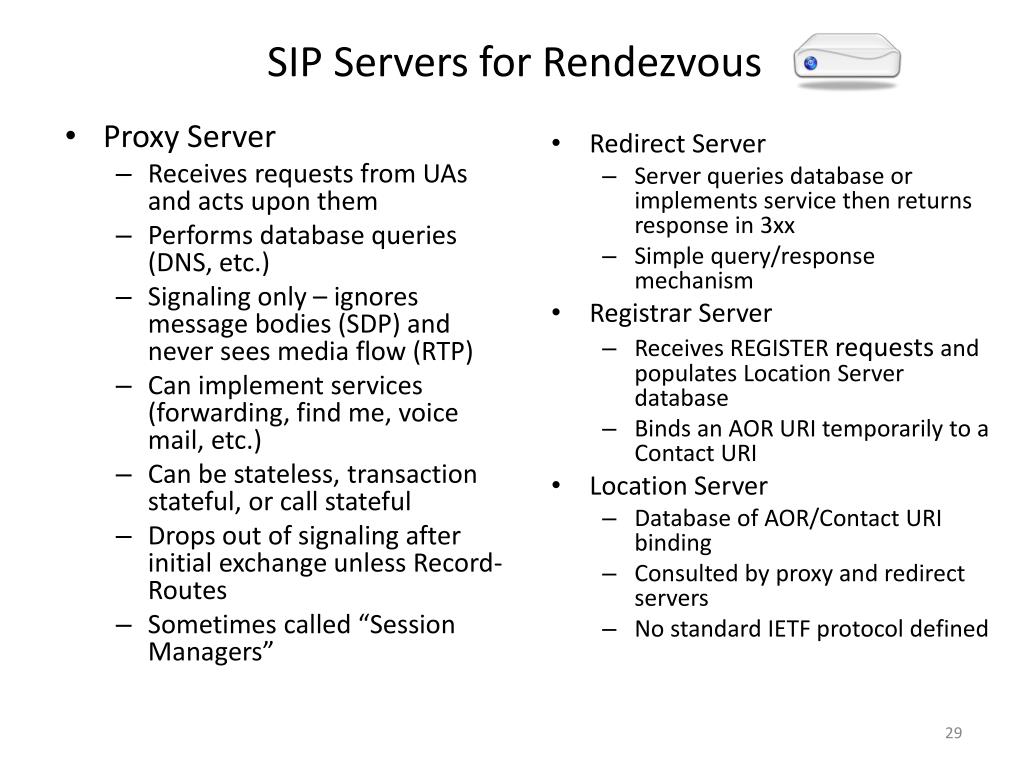 SIP Servers for Rendezvous

• Proxy Server
– Receives requests from UAs and acts upon them
– Performs database queries (DNS, etc.)
– Signaling only – ignores message bodies (SDP) and never sees media flow (RTP)
– Can implement services (forwarding, find me, voice mail, etc.)
– Can be stateless, transaction stateful, or call stateful
– Drops out of signaling after initial exchange unless Record-Routes
– Sometimes called “Session Managers”

• Redirect Server
– Server queries database or implements service then returns response in 3xx
– Simple query/response mechanism
• Registrar Server
– Receives REGISTER requests and populates Location Server database
– Binds an AOR URI temporarily to a Contact URI
• Location Server
– Database of AOR/Contact URI binding
– Consulted by proxy and redirect servers
– No standard IETF protocol defined

29